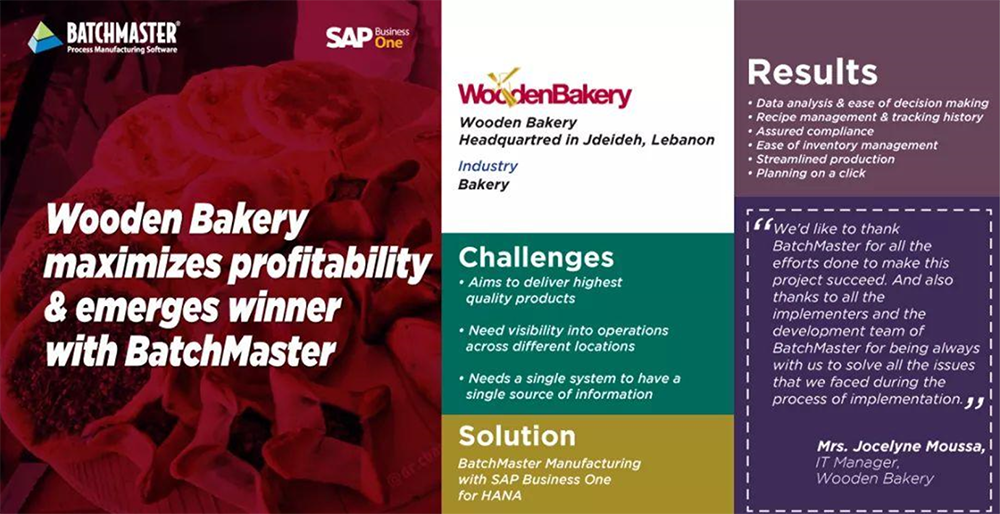 BATCHMASTER
Process Manufacturing Software

SAP Business One

Wooden Bakery maximizes profitability & emerges winner with BatchMaster

WoodenBakery

Wooden Bakery
Headquartred in Jdeideh, Lebanon

Industry
Bakery

Challenges
• Aims to deliver highest quality products
• Need visibility into operations across different locations
• Needs a single system to have a single source of information

Solution
BatchMaster Manufacturing with SAP Business One for HANA

Results
• Data analysis & ease of decision making
• Recipe management & tracking history
• Assured compliance
• Ease of inventory management
• Streamlined production
• Planning on a click

"We'd like to thank BatchMaster for all the efforts done to make this project succeed. And also thanks to all the implementers and the development team of BatchMaster for being always with us to solve all the issues that we faced during the process of implementation."

Mrs. Jocelyne Moussa,
IT Manager,
Wooden Bakery